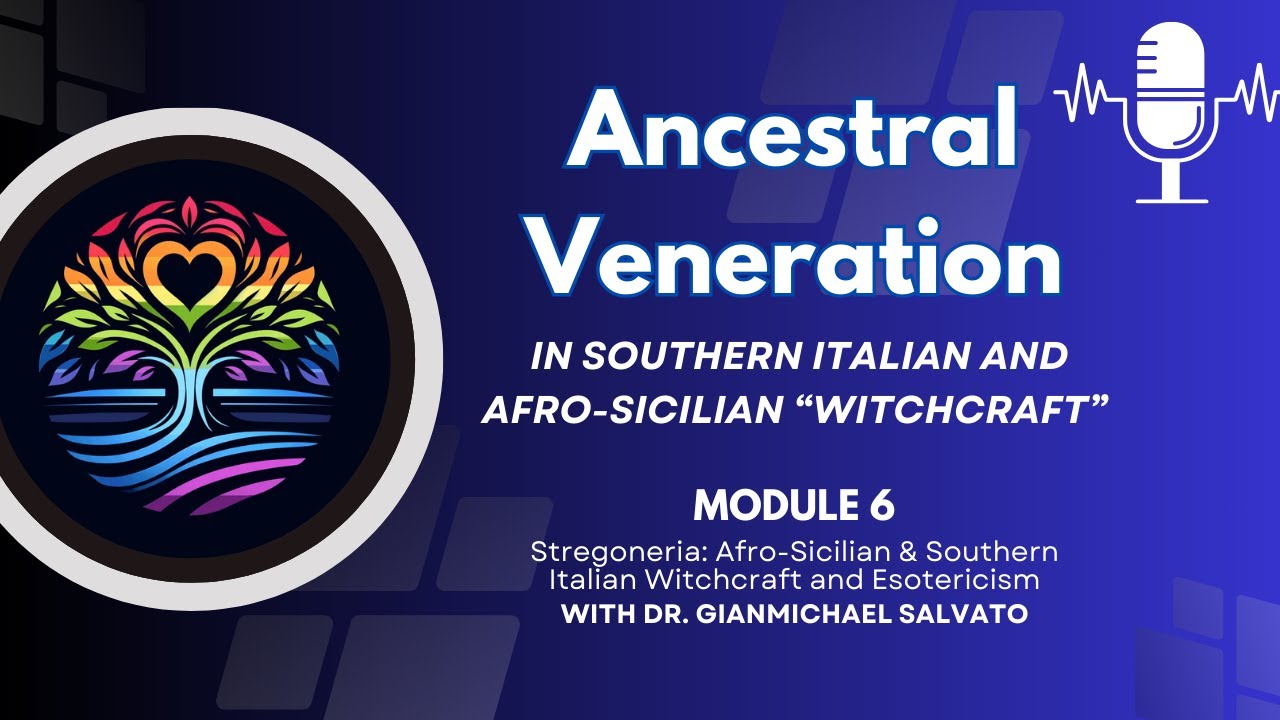 Ancestral Veneration

IN SOUTHERN ITALIAN AND AFRO-SICILIAN “WITCHCRAFT”

MODULE 6

Stregoneria: Afro-Sicilian & Southern Italian Witchcraft and Esotericism

WITH DR. GIANMICHAEL SALVATO